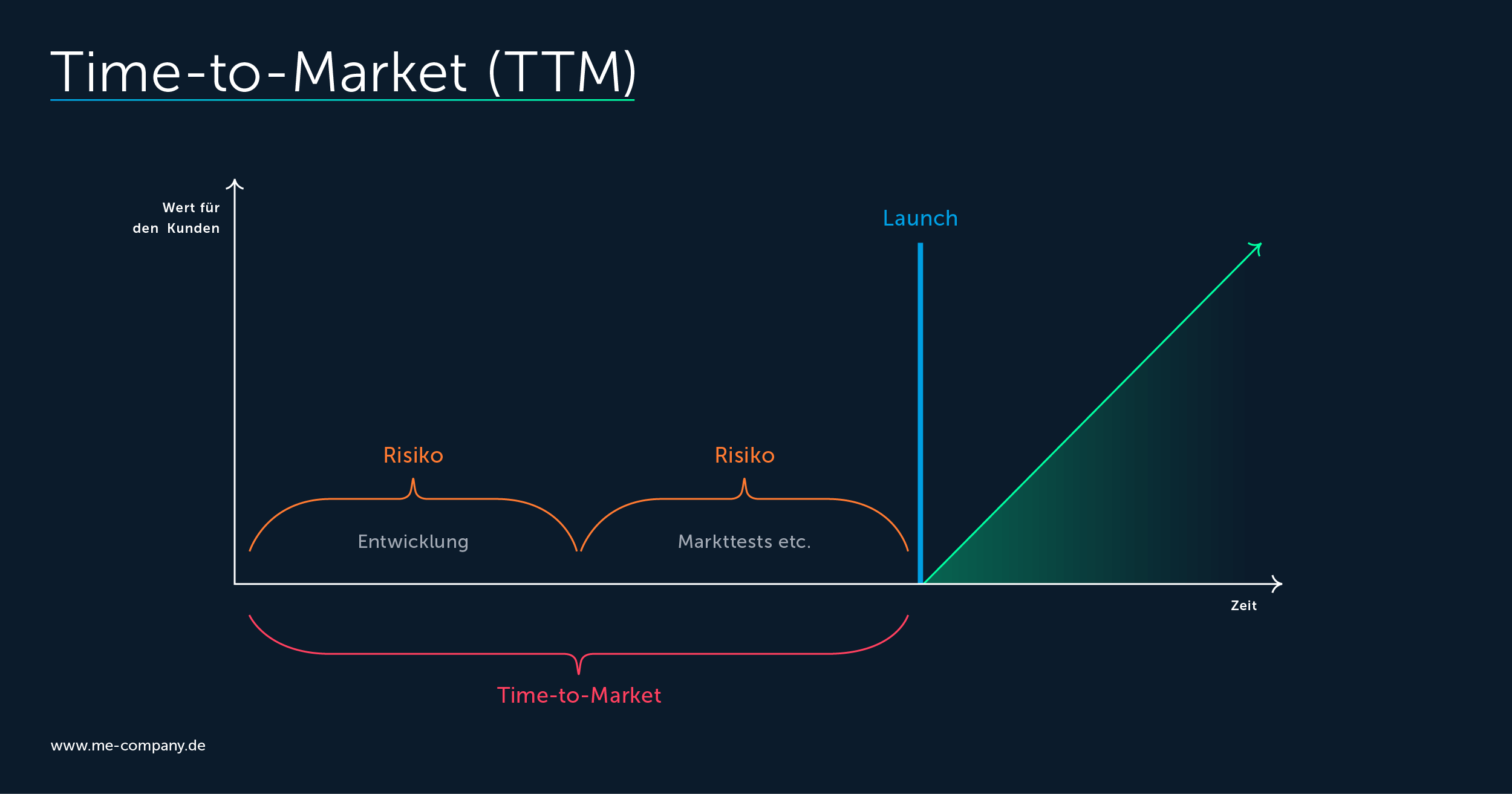 Time-to-Market (TTM)

Wert für den Kunden

Launch

Risiko

Risiko

Entwicklung

Markttests etc.

Zeit

Time-to-Market

www.me-company.de